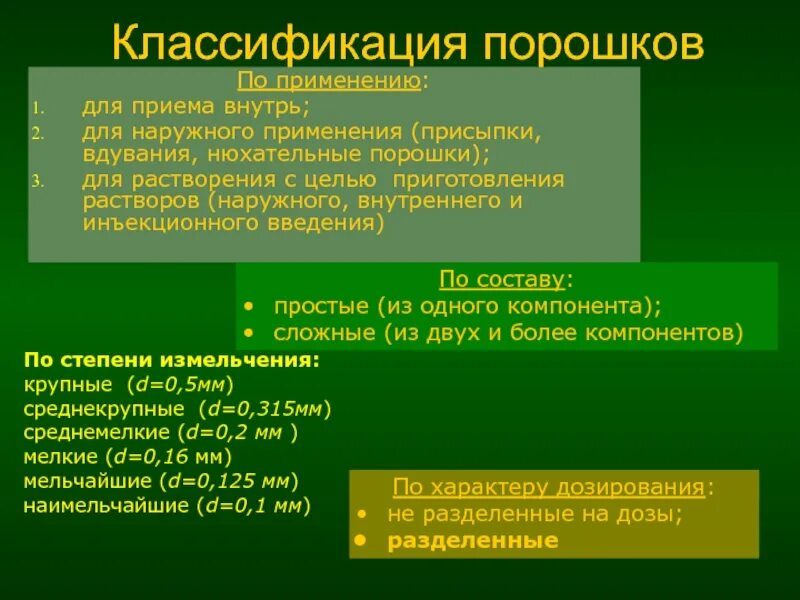 Классификация порошков

По применению:
1. для приема внутрь;
2. для наружного применения (присыпки, вдувания, нюхательные порошки);
3. для растворения с целью приготовления растворов (наружного, внутреннего и инъекционного введения)

По составу:
• простые (из одного компонента);
• сложные (из двух и более компонентов)

По степени измельчения:
крупные (d=0,5мм)
среднекрупные (d=0,315мм)
среднемелкие (d=0,2 мм )
мелкие (d=0,16 мм)
мельчайшие (d=0,125 мм)
наимельчайшие (d=0,1 мм)

По характеру дозирования:
• не разделенные на дозы;
• разделенные